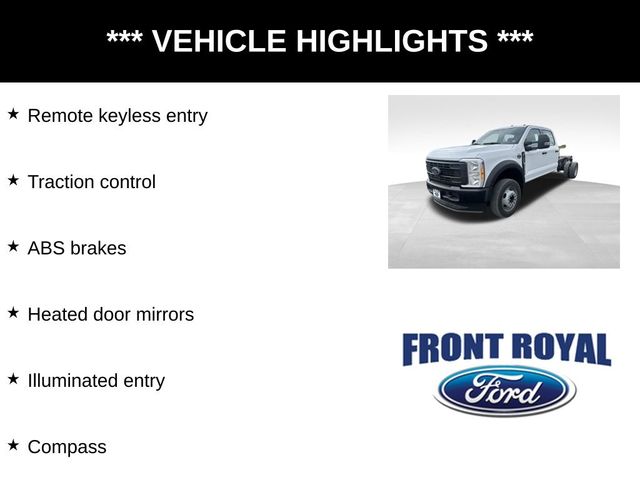 *** VEHICLE HIGHLIGHTS ***

★ Remote keyless entry

★ Traction control

★ ABS brakes

★ Heated door mirrors

★ Illuminated entry

★ Compass

FRONT ROYAL

Ford